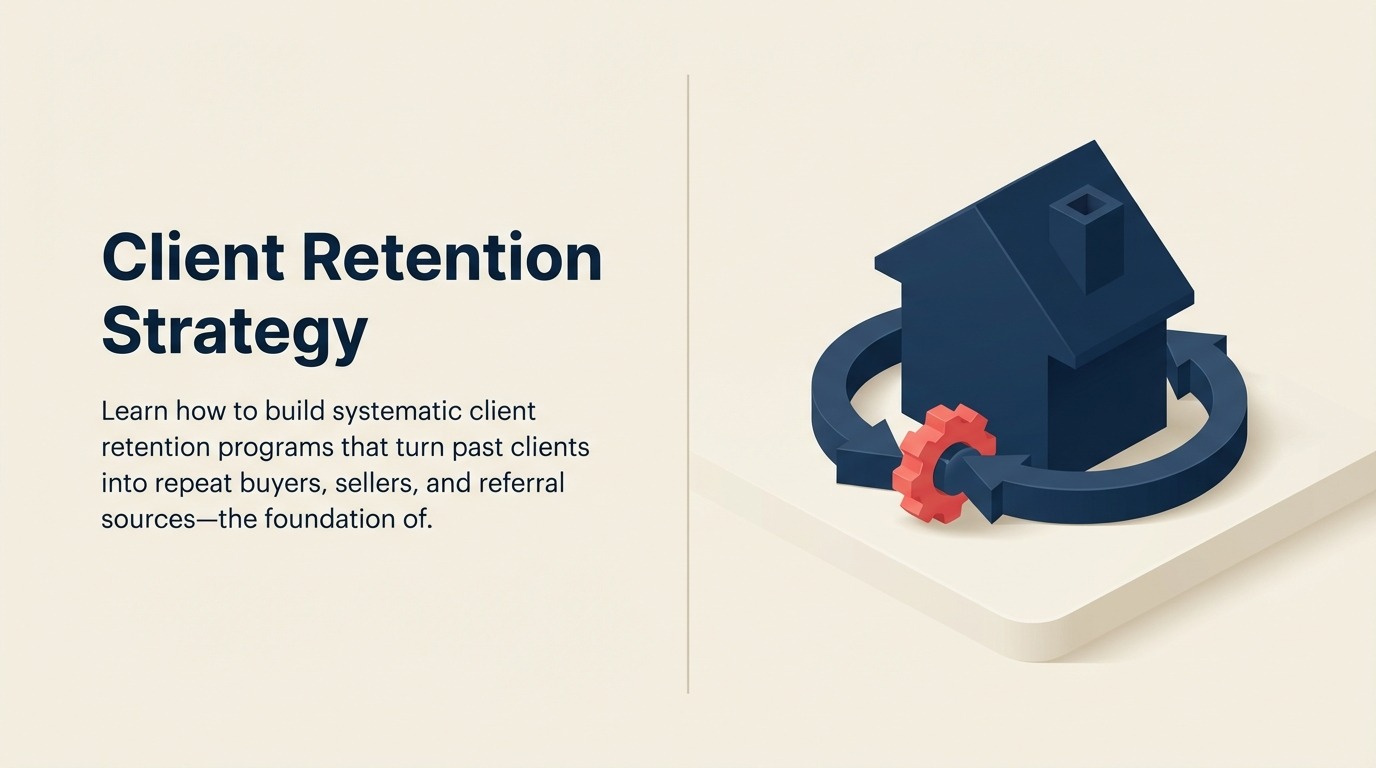 Client Retention Strategy

Learn how to build systematic client retention programs that turn past clients into repeat buyers, sellers, and referral sources—the foundation of.